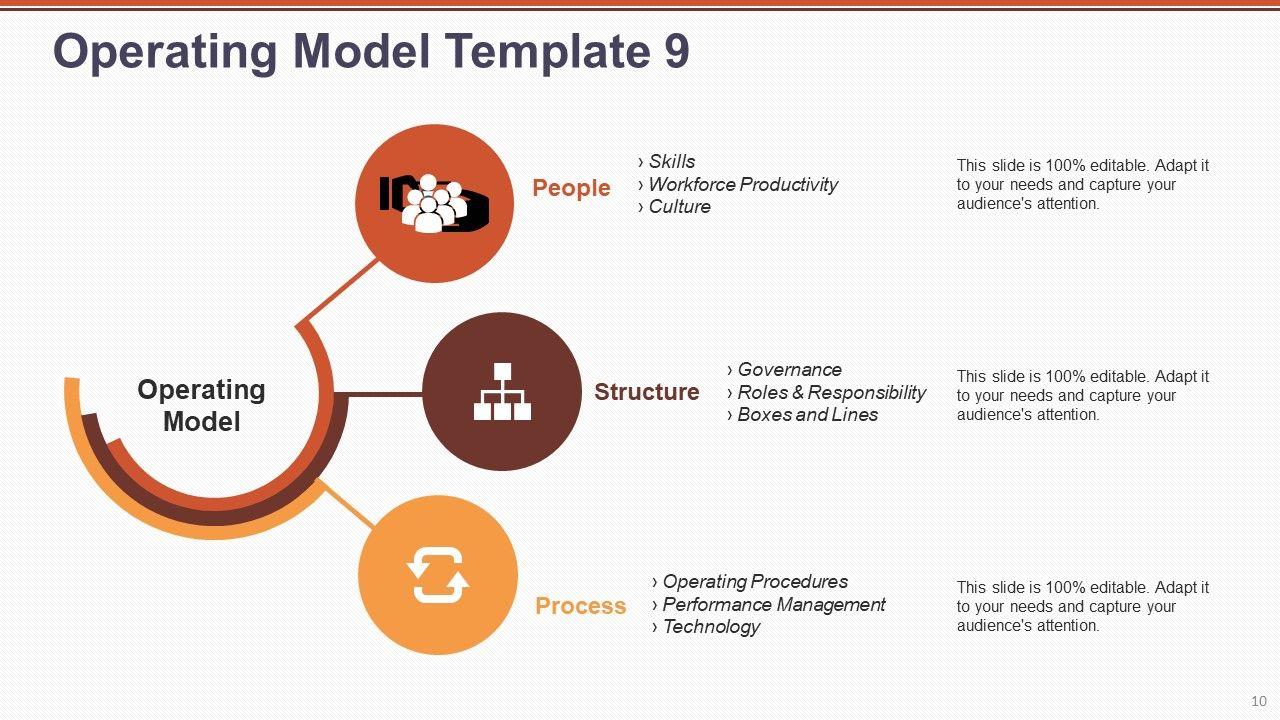 Operating Model Template 9

Operating Model

People

› Skills
› Workforce Productivity
› Culture

This slide is 100% editable. Adapt it to your needs and capture your audience's attention.

Structure

› Governance
› Roles & Responsibility
› Boxes and Lines

This slide is 100% editable. Adapt it to your needs and capture your audience's attention.

Process

› Operating Procedures
› Performance Management
› Technology

This slide is 100% editable. Adapt it to your needs and capture your audience's attention.

10